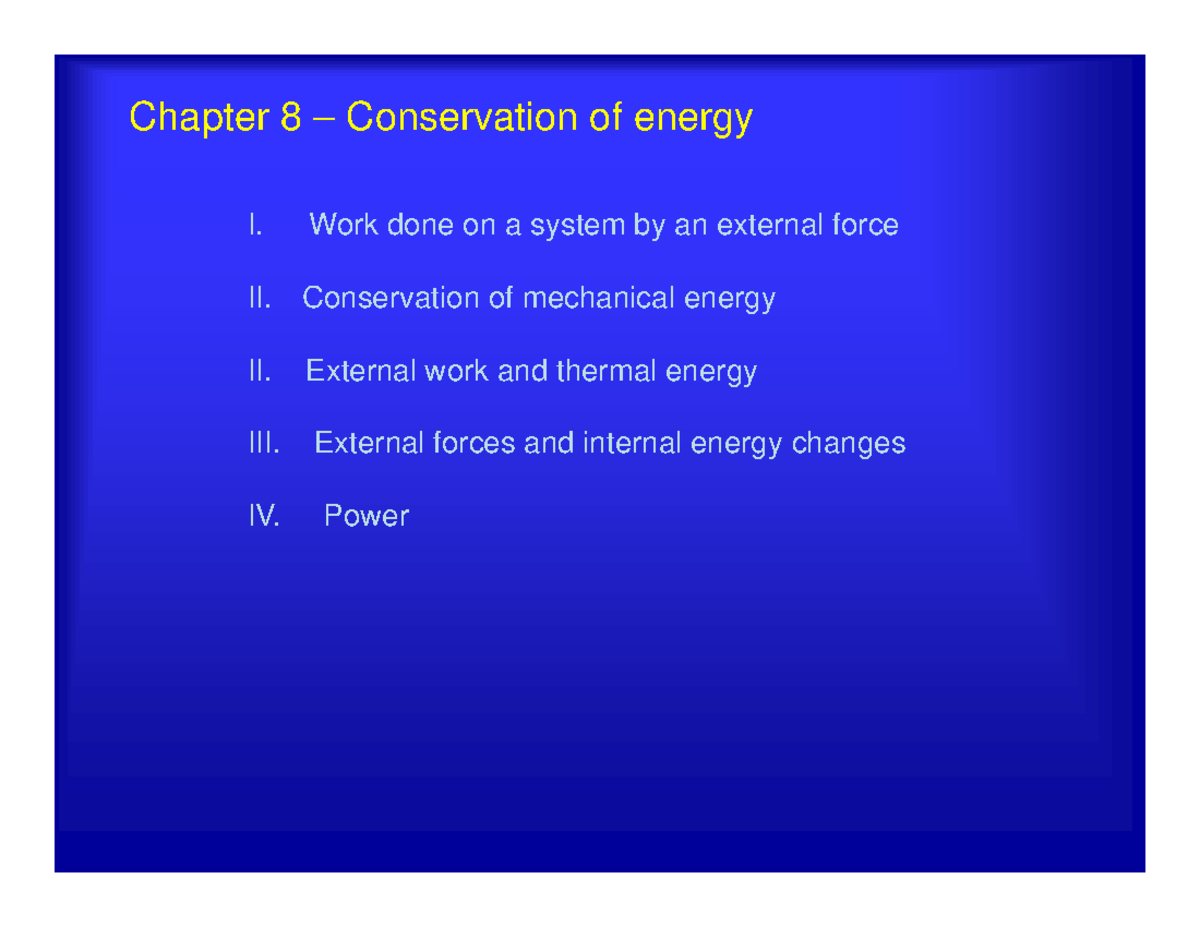 Chapter 8 – Conservation of energy

I. Work done on a system by an external force

II. Conservation of mechanical energy

II. External work and thermal energy

III. External forces and internal energy changes

IV. Power